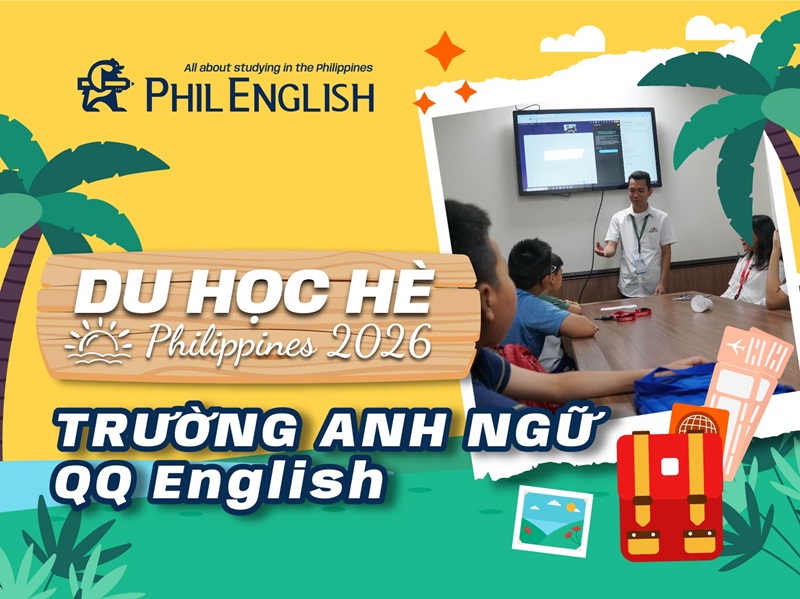 All about studying in the Philippines
PHIL ENGLISH

DU HỌC HÈ
Philippines 2026

TRƯỜNG ANH NGỮ
QQ English